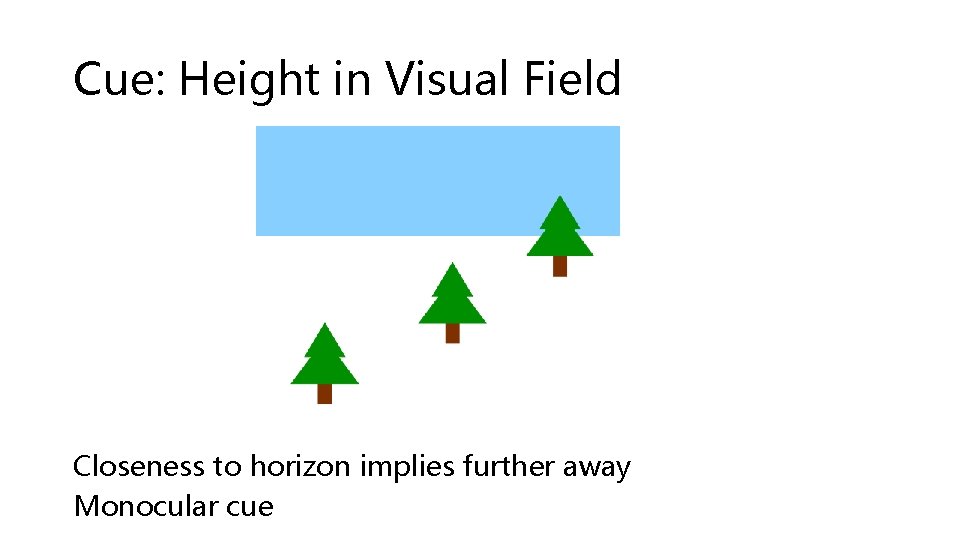 Cue: Height in Visual Field

Closeness to horizon implies further away
Monocular cue